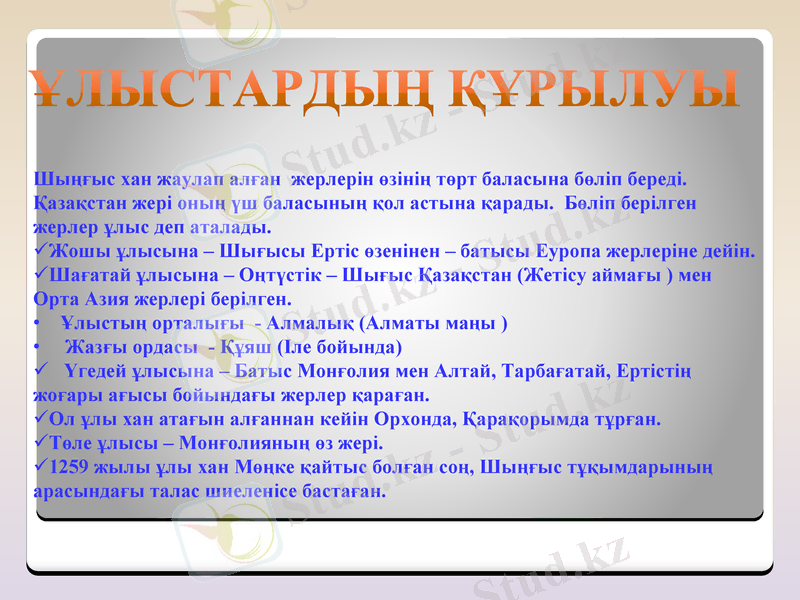 ҰЛЫСТАРДЫҢ ҚҰРЫЛУЫ

Шыңғыс хан жаулап алған жерлерін өзінің төрт баласына бөліп береді. Қазақстан жері оның үш баласының қол астына қарады. Бөліп берілген жерлер ұлыс деп аталады.
✓Жошы ұлысына – Шығысы Ертіс өзенінен – батысы Еуропа жерлеріне дейін.
✓Шағатай ұлысына – Оңтүстік – Шығыс Қазақстан (Жетісу аймағы ) мен Орта Азия жерлері берілген.
• Ұлыстың орталығы - Алмалық (Алматы маңы )
• Жазғы ордасы - Құяш (Іле бойында)
✓ Үгедей ұлысына – Батыс Монғолия мен Алтай, Тарбағатай, Ертістің жоғары ағысы бойындағы жерлер қараған.
✓Ол ұлы хан атағын алғаннан кейін Орхонда, Қарақорымда тұрған.
✓Төле ұлысы – Монғолияның өз жері.
✓1259 жылы ұлы хан Мөңке қайтыс болған соң, Шыңғыс тұқымдарының арасындағы талас шиеленісе бастаған.

Stud.kz - Stud.kz